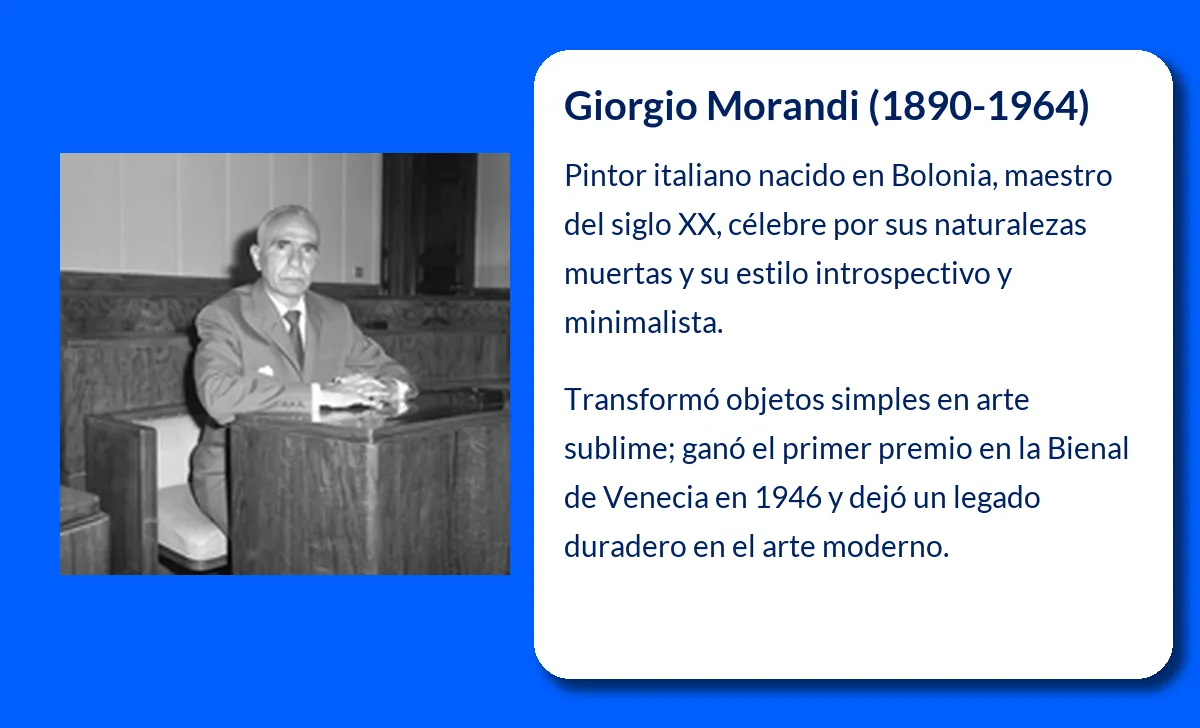 Giorgio Morandi (1890-1964)

Pintor italiano nacido en Bolonia, maestro del siglo XX, célebre por sus naturalezas muertas y su estilo introspectivo y minimalista.

Transformó objetos simples en arte sublime; ganó el primer premio en la Bienal de Venecia en 1946 y dejó un legado duradero en el arte moderno.